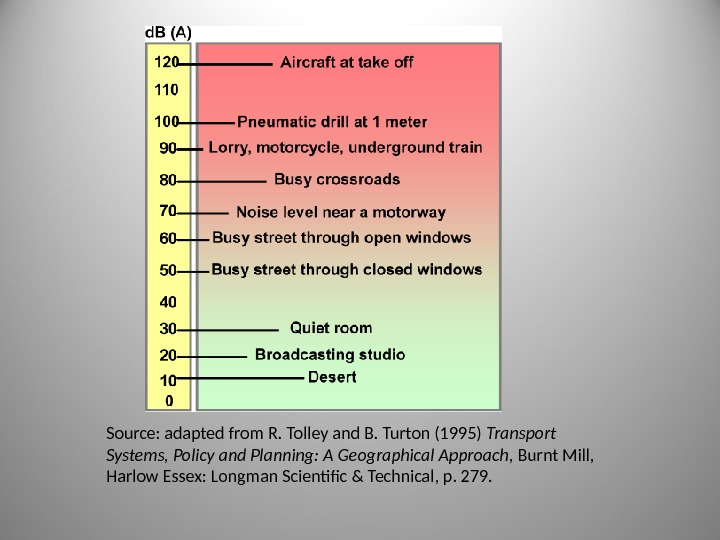 dB (A)

120 Aircraft at take off
110
100 Pneumatic drill at 1 meter
90 Lorry, motorcycle, underground train
80 Busy crossroads
70 Noise level near a motorway
60 Busy street through open windows
50 Busy street through closed windows
40
30 Quiet room
20 Broadcasting studio
10 Desert
0

Source: adapted from R. Tolley and B. Turton (1995) Transport Systems, Policy and Planning: A Geographical Approach, Burnt Mill, Harlow Essex: Longman Scientific & Technical, p. 279.